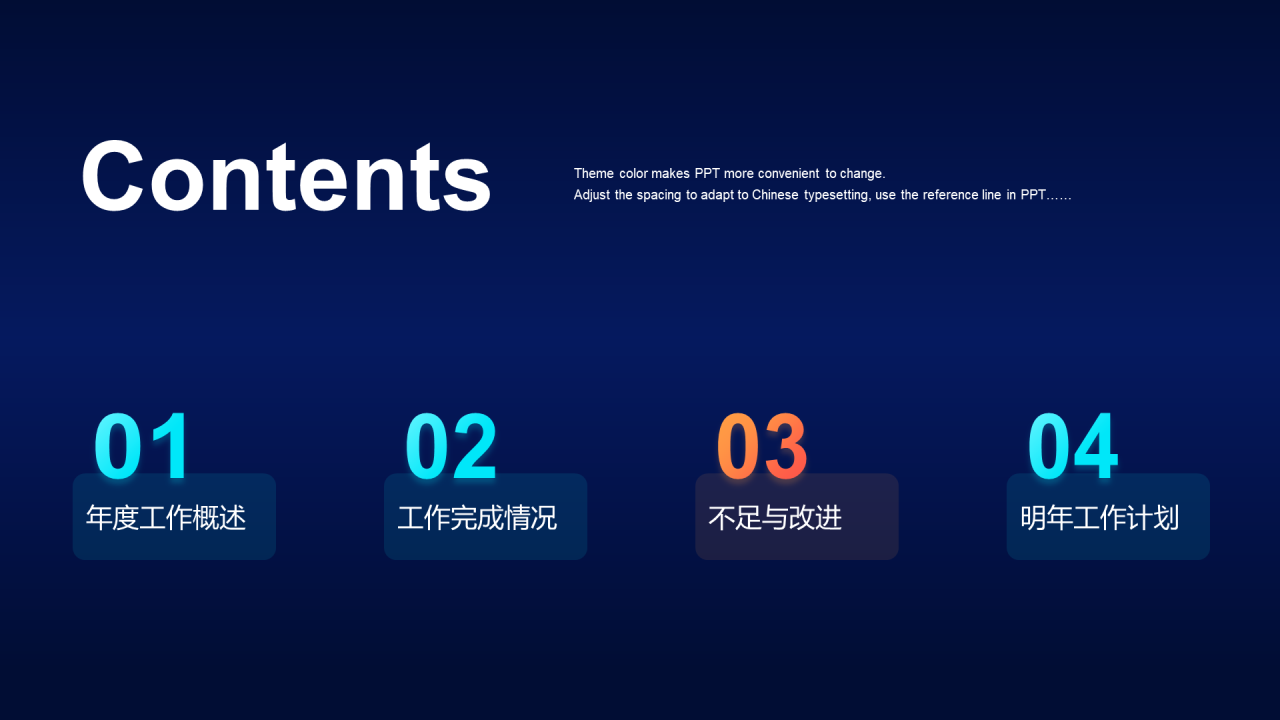 Contents

Theme color makes PPT more convenient to change.
Adjust the spacing to adapt to Chinese typesetting, use the reference line in PPT……

01
年度工作概述

02
工作完成情况

03
不足与改进

04
明年工作计划